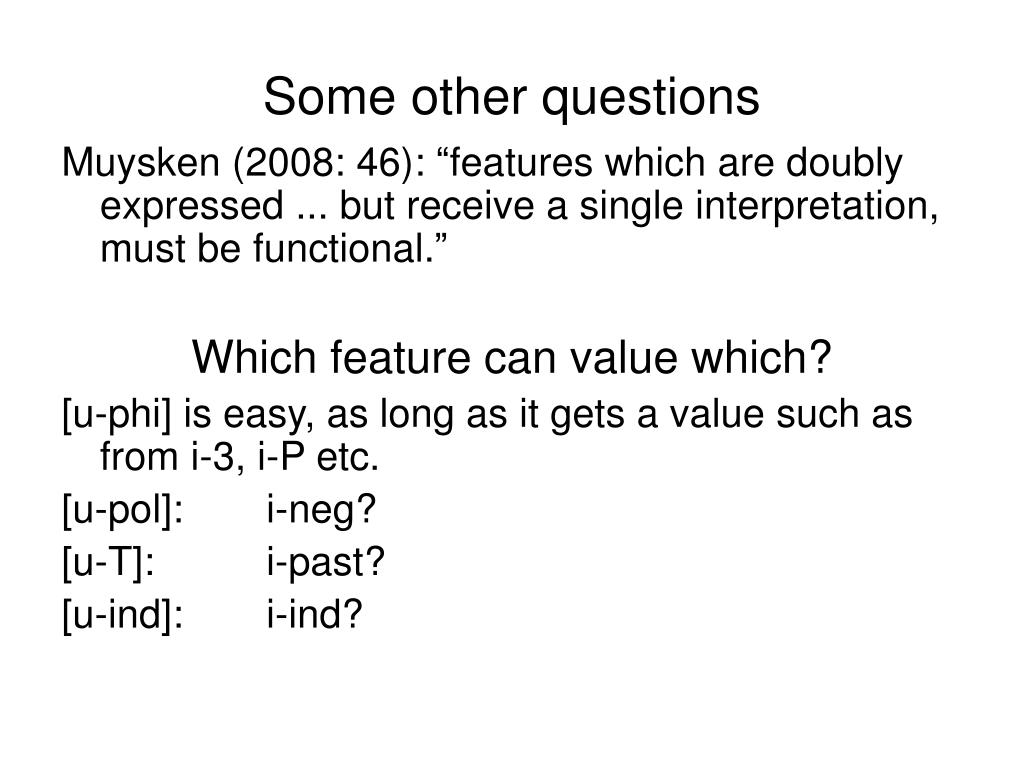 Some other questions

Muysken (2008: 46): “features which are doubly expressed ... but receive a single interpretation, must be functional.”

Which feature can value which?

[u-phi] is easy, as long as it gets a value such as from i-3, i-P etc.

[u-pol]: i-neg?

[u-T]: i-past?

[u-ind]: i-ind?